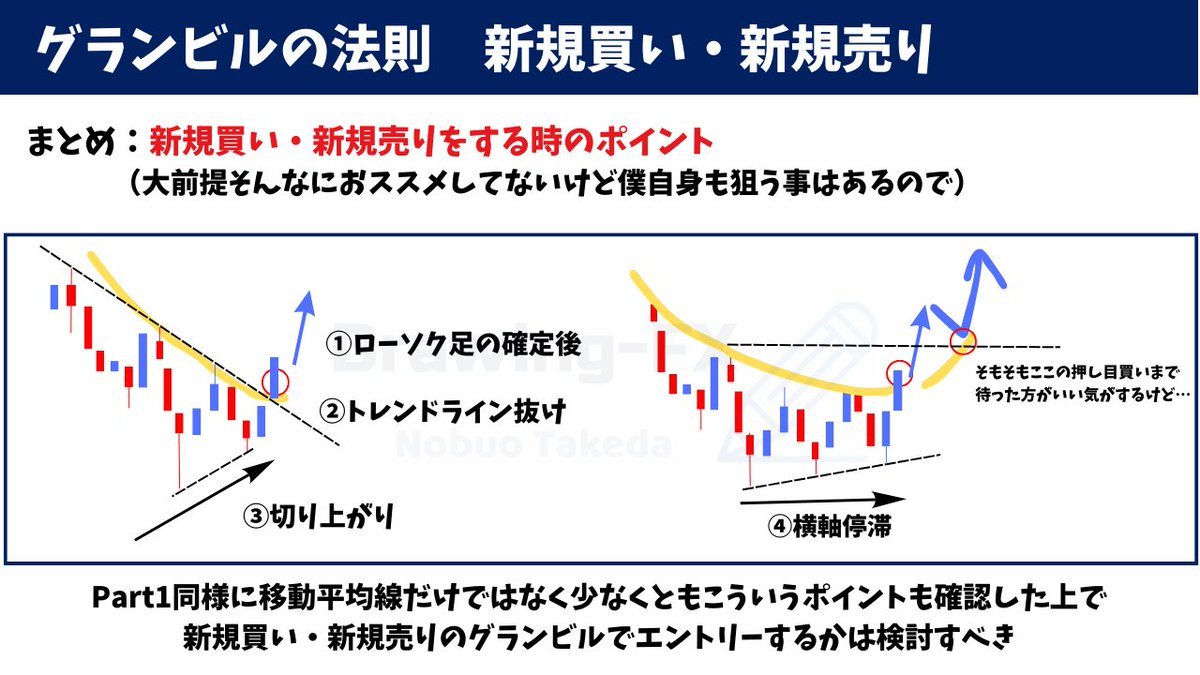 グランビルの法則　新規買い・新規売り

まとめ：新規買い・新規売りをする時のポイント
（大前提そんなにおススメしてないけど僕自身も狙う事はあるので）

①ローソク足の確定後

②トレンドライン抜け

③切り上がり

Drawing-FX
Nobuo Takeda

そもそもここの押し目買いまで待った方がいい気がするけど…

④横軸停滞

Part1同様に移動平均線だけではなく少なくともこういうポイントも確認した上で新規買い・新規売りのグランビルでエントリーするかは検討すべき